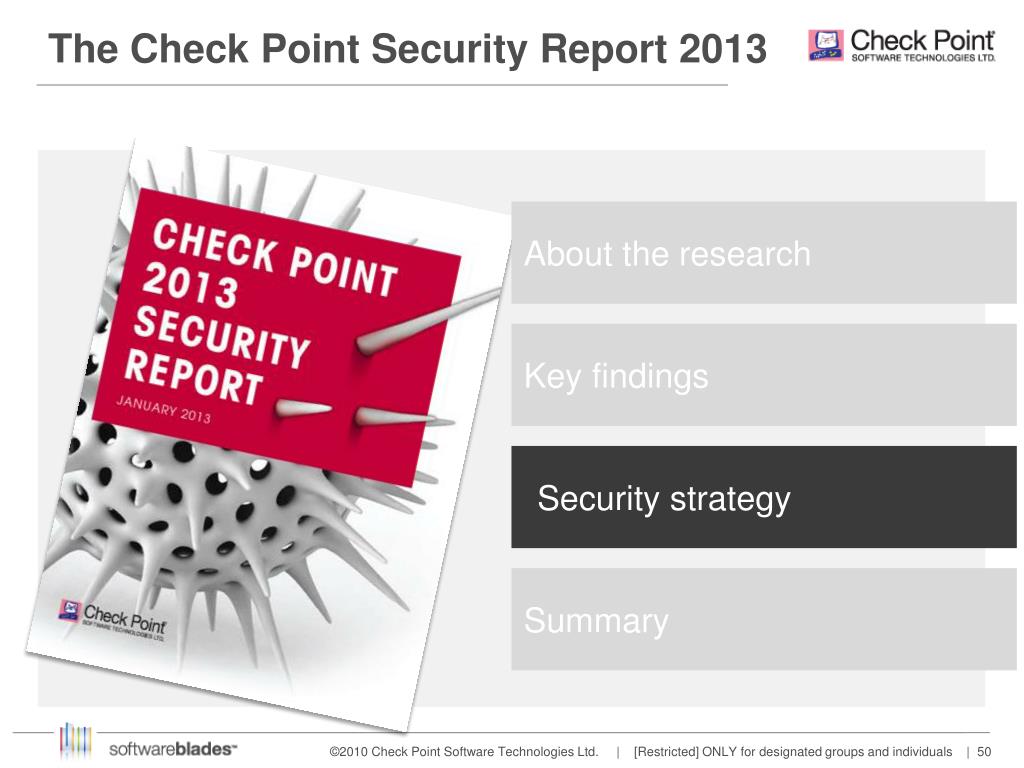 The Check Point Security Report 2013

Check Point SOFTWARE TECHNOLOGIES LTD.

CHECK POINT 2013 SECURITY REPORT

JANUARY 2013

Check Point SOFTWARE TECHNOLOGIES LTD.

About the research

Key findings

Security strategy

Summary

softwareblades™

©2010 Check Point Software Technologies Ltd. | [Restricted] ONLY for designated groups and individuals | 50